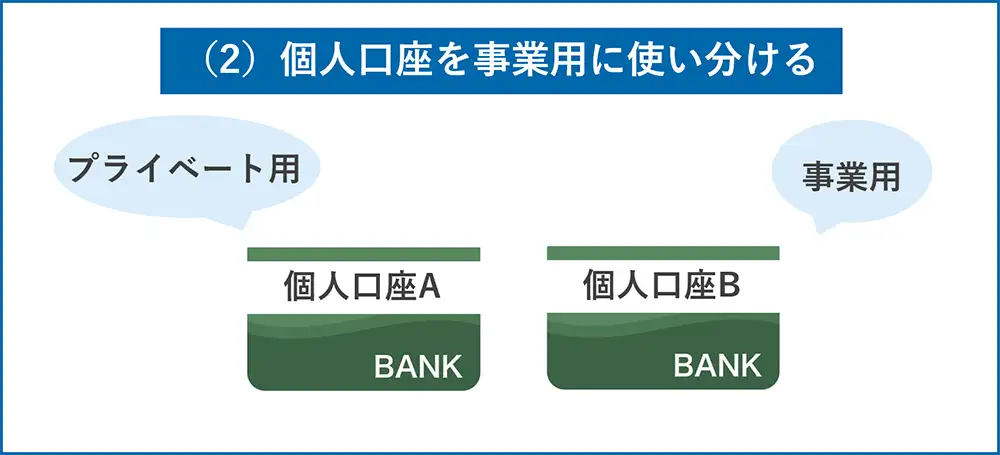 （2）個人口座を事業用に使い分ける

プライベート用

事業用

個人口座A

BANK

個人口座B

BANK